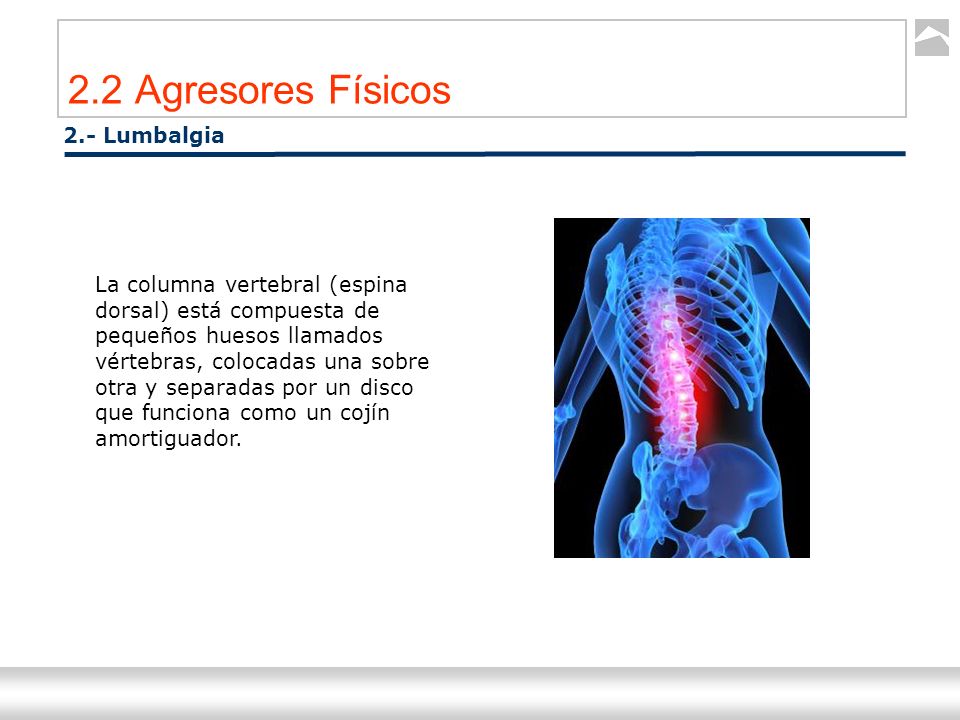 2.2 Agresores Físicos

2.- Lumbalgia

La columna vertebral (espina dorsal) está compuesta de pequeños huesos llamados vértebras, colocadas una sobre otra y separadas por un disco que funciona como un cojín amortiguador.